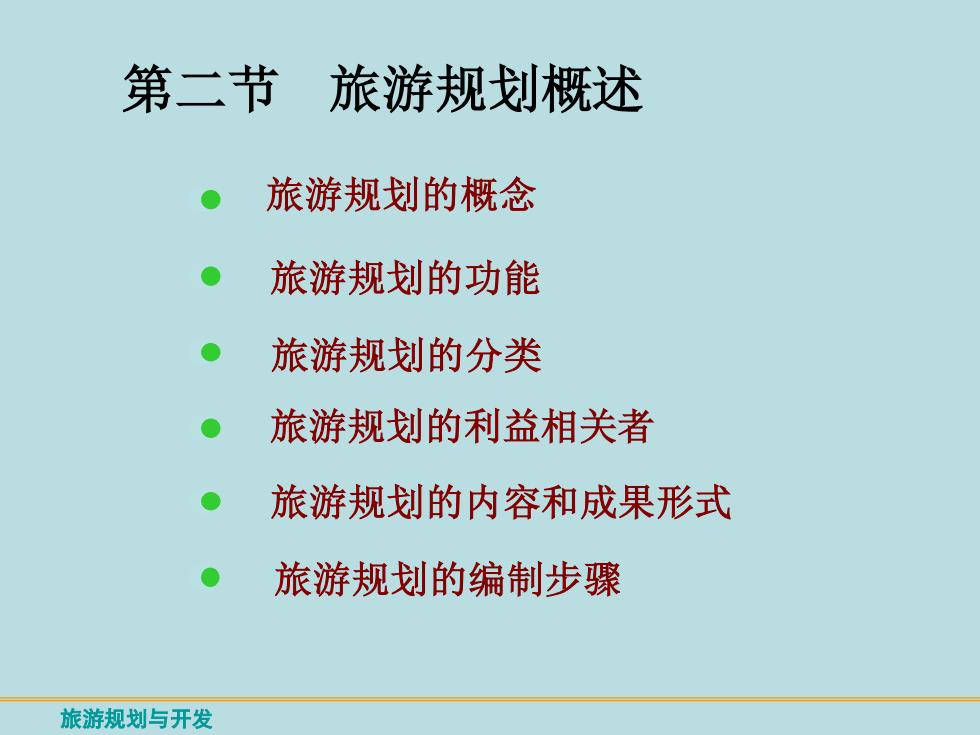 第二节　旅游规划概述

● 旅游规划的概念

● 旅游规划的功能

● 旅游规划的分类

● 旅游规划的利益相关者

● 旅游规划的内容和成果形式

● 旅游规划的编制步骤

旅游规划与开发